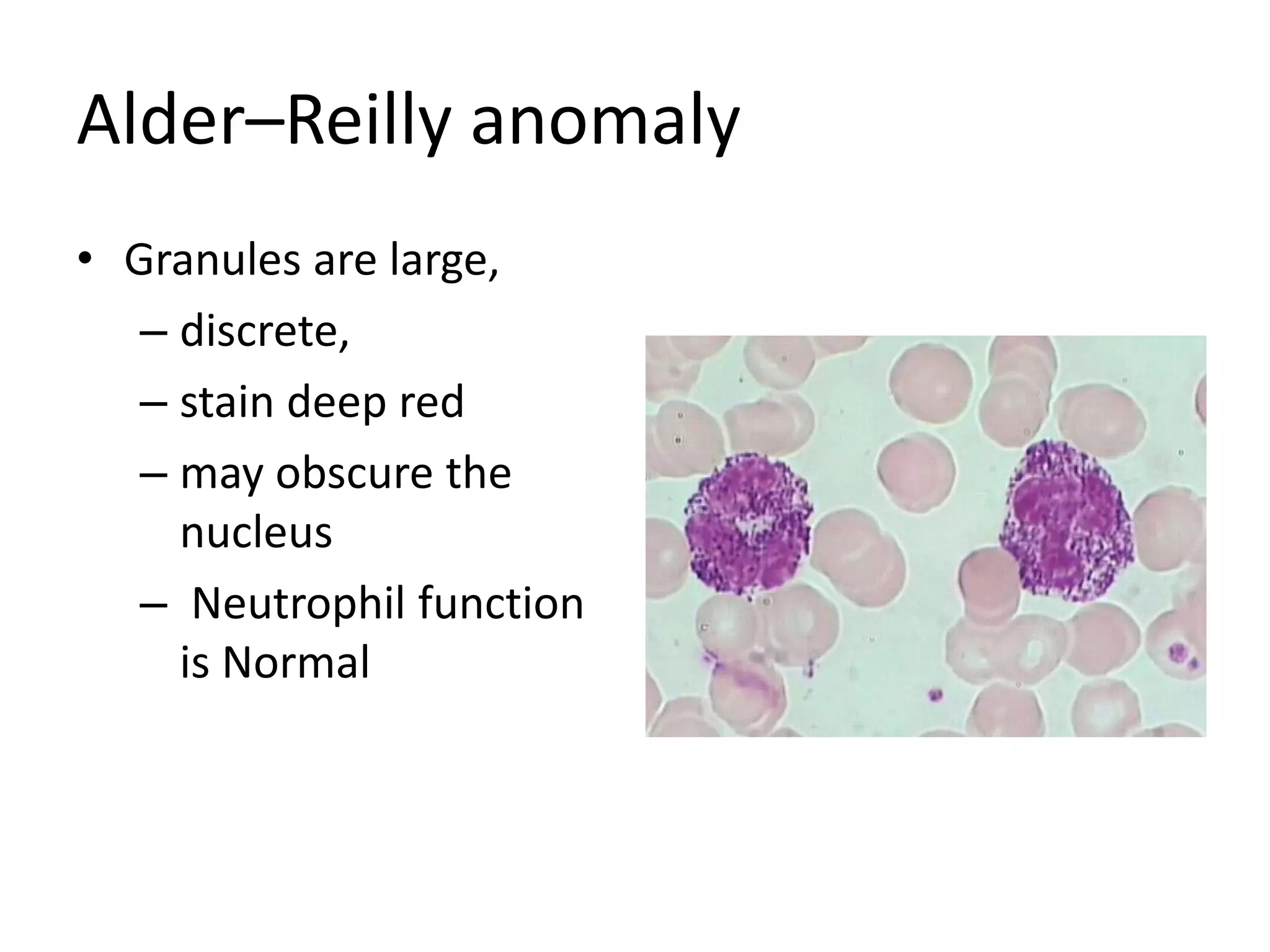 Alder–Reilly anomaly

• Granules are large,
  – discrete,
  – stain deep red
  – may obscure the nucleus
  – Neutrophil function is Normal